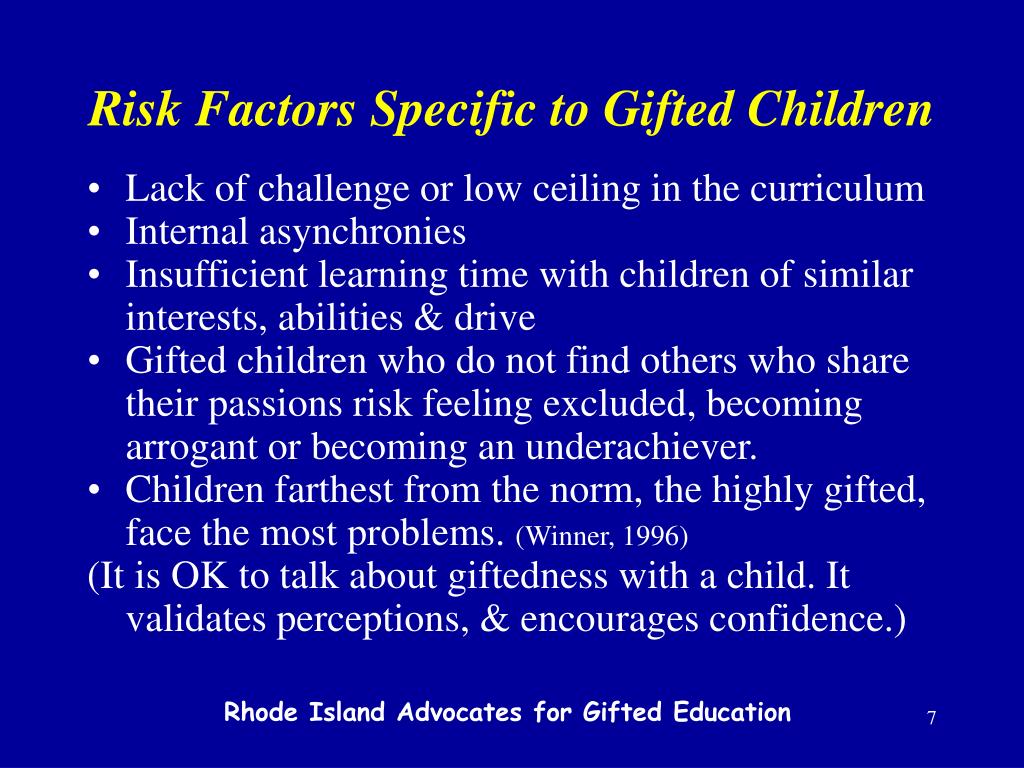 Risk Factors Specific to Gifted Children

• Lack of challenge or low ceiling in the curriculum
• Internal asynchronies
• Insufficient learning time with children of similar interests, abilities & drive
• Gifted children who do not find others who share their passions risk feeling excluded, becoming arrogant or becoming an underachiever.
• Children farthest from the norm, the highly gifted, face the most problems. (Winner, 1996)

(It is OK to talk about giftedness with a child. It validates perceptions, & encourages confidence.)

Rhode Island Advocates for Gifted Education

7